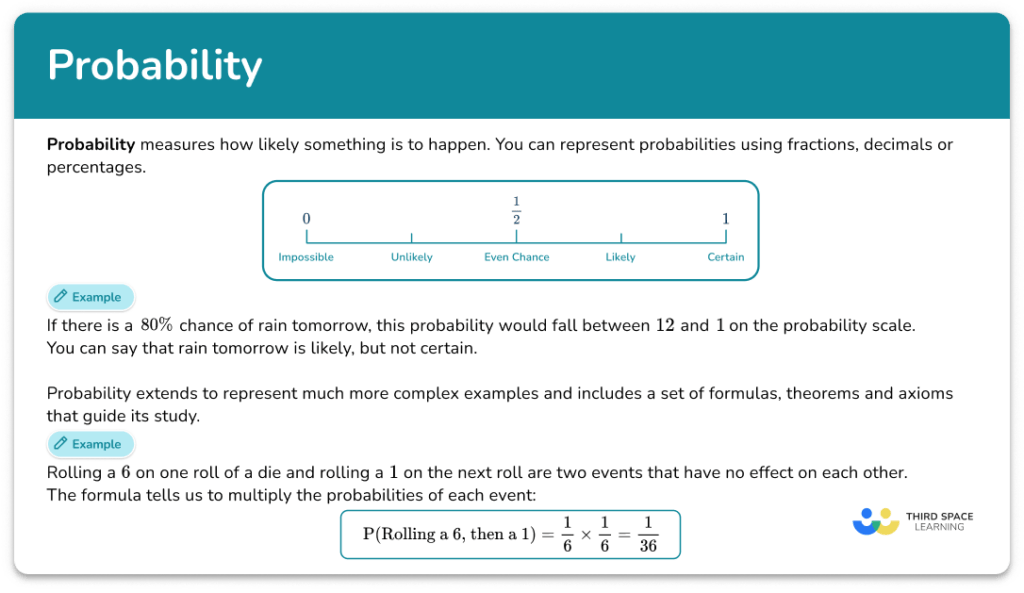 Probability

**Probability** measures how likely something is to happen. You can represent probabilities using fractions, decimals or percentages.

$0$ $\frac{1}{2}$ $1$

Impossible Unlikely Even Chance Likely Certain

Example

If there is a $80\%$ chance of rain tomorrow, this probability would fall between $12$ and $1$ on the probability scale. You can say that rain tomorrow is likely, but not certain.

Probability extends to represent much more complex examples and includes a set of formulas, theorems and axioms that guide its study.

Example

Rolling a $6$ on one roll of a die and rolling a $1$ on the next roll are two events that have no effect on each other. The formula tells us to multiply the probabilities of each event:

$\text{P(Rolling a 6, then a 1)} = \frac{1}{6} \times \frac{1}{6} = \frac{1}{36}$

THIRD SPACE LEARNING